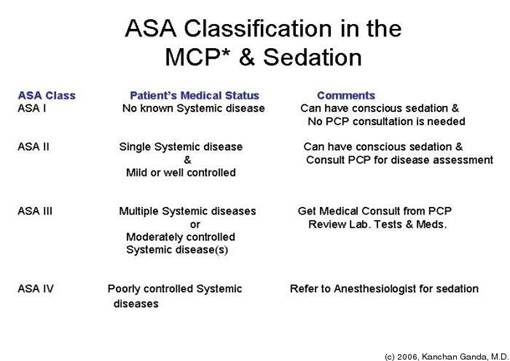 ASA Classification in the MCP* & Sedation

| ASA Class | Patient's Medical Status | Comments |
|---|---|---|
| ASA I | No known Systemic disease | Can have conscious sedation & No PCP consultation is needed |
| ASA II | Single Systemic disease & Mild or well controlled | Can have conscious sedation & Consult PCP for disease assessment |
| ASA III | Multiple Systemic diseases or Moderately controlled Systemic disease(s) | Get Medical Consult from PCP Review Lab. Tests & Meds. |
| ASA IV | Poorly controlled Systemic diseases | Refer to Anesthesiologist for sedation |

(c) 2006, Kanchan Ganda, M.D.